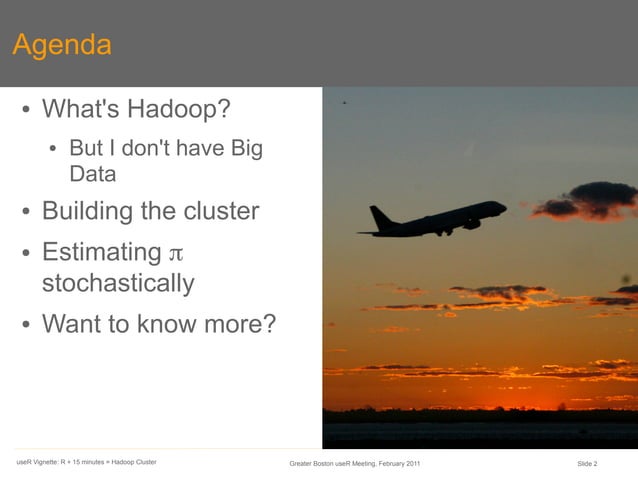 Agenda

• What's Hadoop?
  • But I don't have Big Data
• Building the cluster
• Estimating $\pi$ stochastically
• Want to know more?

useR Vignette: R + 15 minutes = Hadoop Cluster

Greater Boston useR Meeting, February 2011

Slide 2